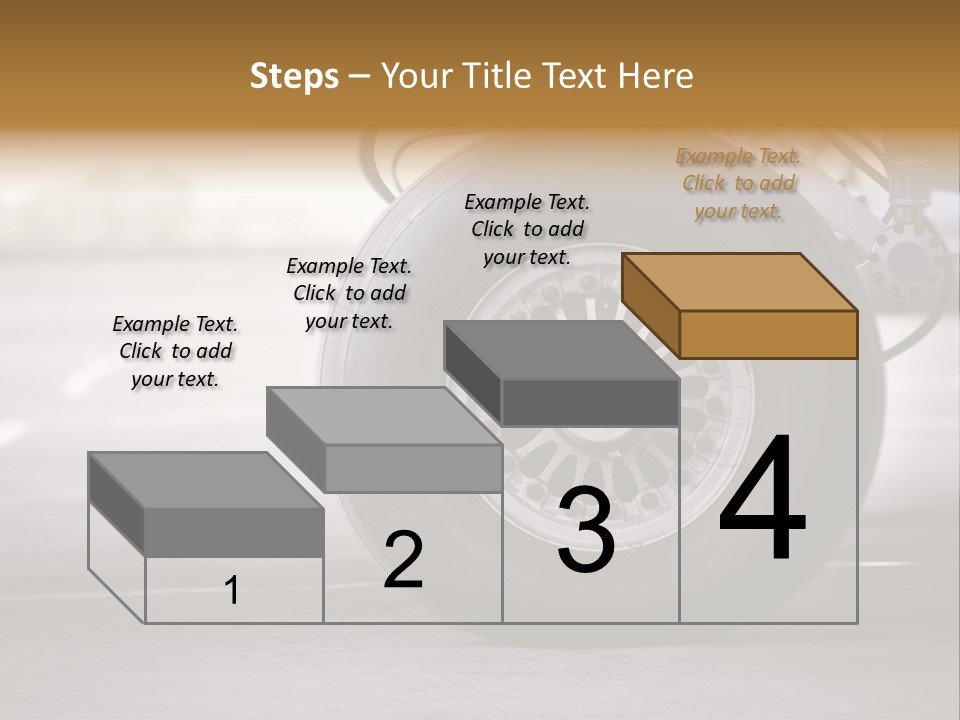 Steps – Your Title Text Here

Example Text. Click to add your text.

Example Text. Click to add your text.

Example Text. Click to add your text.

Example Text. Click to add your text.

1

2

3

4